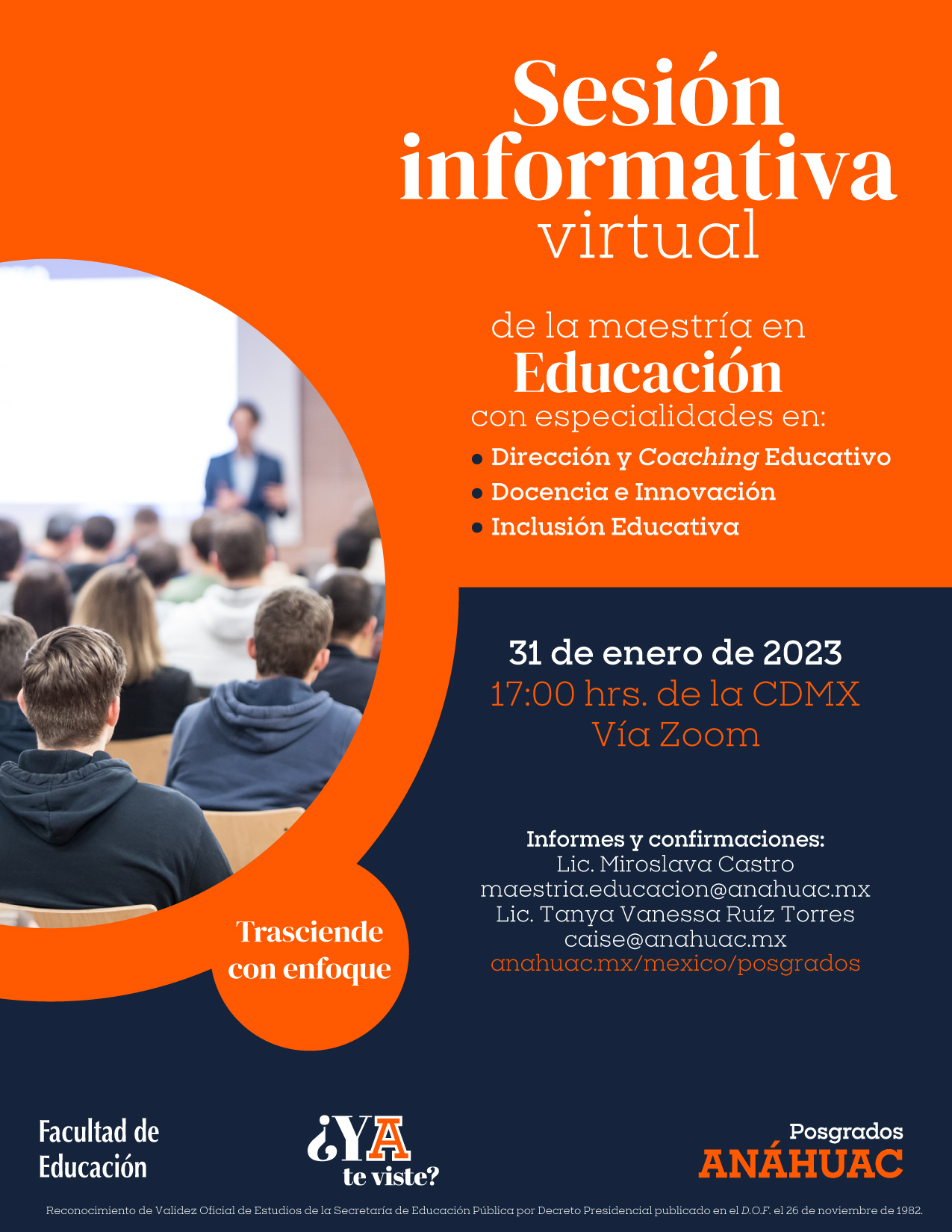 Sesión informativa virtual

de la maestría en
Educación
con especialidades en:
• Dirección y Coaching Educativo
• Docencia e Innovación
• Inclusión Educativa

31 de enero de 2023
17:00 hrs. de la CDMX
Vía Zoom

Informes y confirmaciones:
Lic. Miroslava Castro
maestria.educacion@anahuac.mx
Lic. Tanya Vanessa Ruíz Torres
caise@anahuac.mx
anahuac.mx/mexico/posgrados

Trasciende con enfoque

Facultad de Educación

¿YA te viste?

Posgrados ANÁHUAC

Reconocimiento de Validez Oficial de Estudios de la Secretaría de Educación Pública por Decreto Presidencial publicado en el D.O.F. el 26 de noviembre de 1982.